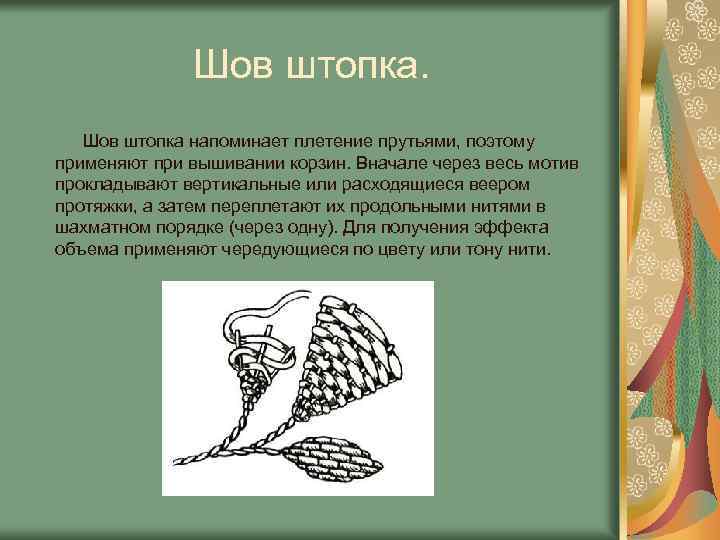 Шов штопка.

Шов штопка напоминает плетение прутьями, поэтому применяют при вышивании корзин. Вначале через весь мотив прокладывают вертикальные или расходящиеся веером протяжки, а затем переплетают их продольными нитями в шахматном порядке (через одну). Для получения эффекта объема применяют чередующиеся по цвету или тону нити.